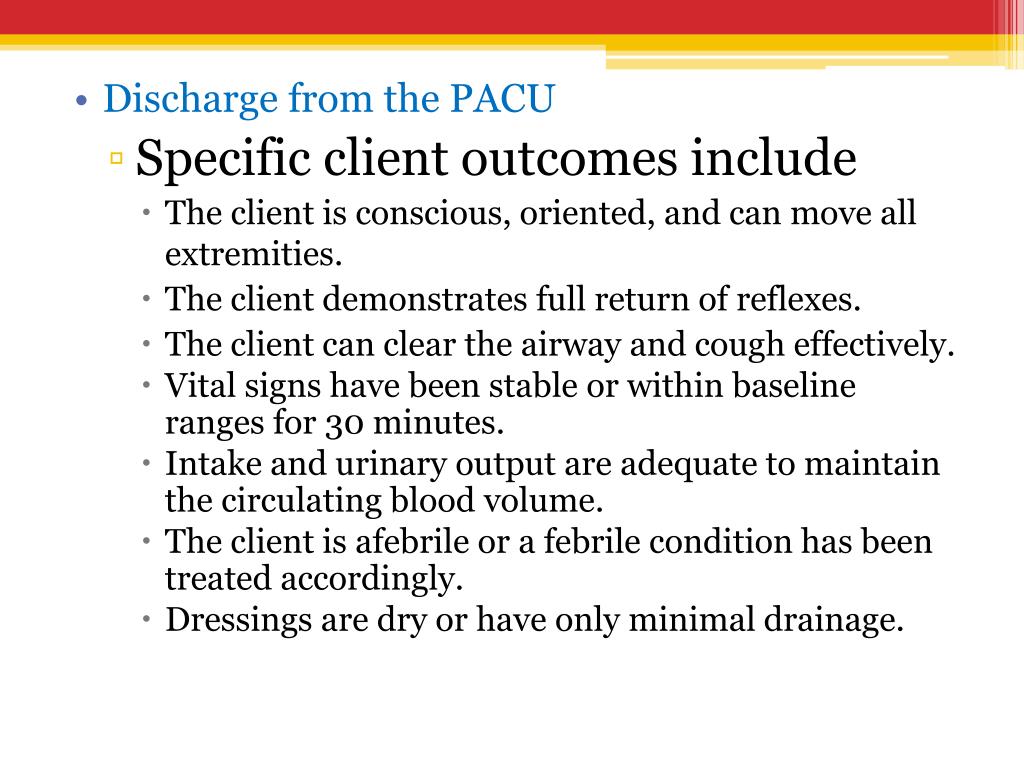 • Discharge from the PACU
▫ Specific client outcomes include
• The client is conscious, oriented, and can move all extremities.
• The client demonstrates full return of reflexes.
• The client can clear the airway and cough effectively.
• Vital signs have been stable or within baseline ranges for 30 minutes.
• Intake and urinary output are adequate to maintain the circulating blood volume.
• The client is afebrile or a febrile condition has been treated accordingly.
• Dressings are dry or have only minimal drainage.